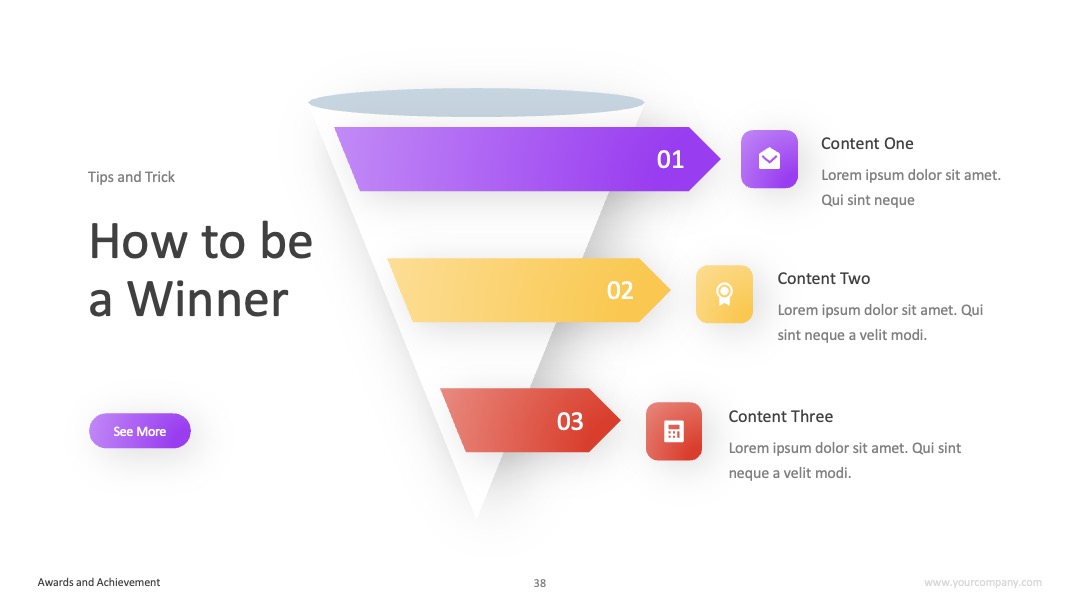 Tips and Trick

How to be a Winner

See More

01

Content One

Lorem ipsum dolor sit amet. Qui sint neque

02

Content Two

Lorem ipsum dolor sit amet. Qui sint neque a velit modi.

03

Content Three

Lorem ipsum dolor sit amet. Qui sint neque a velit modi.

Awards and Achievement

38

www.yourcompany.com